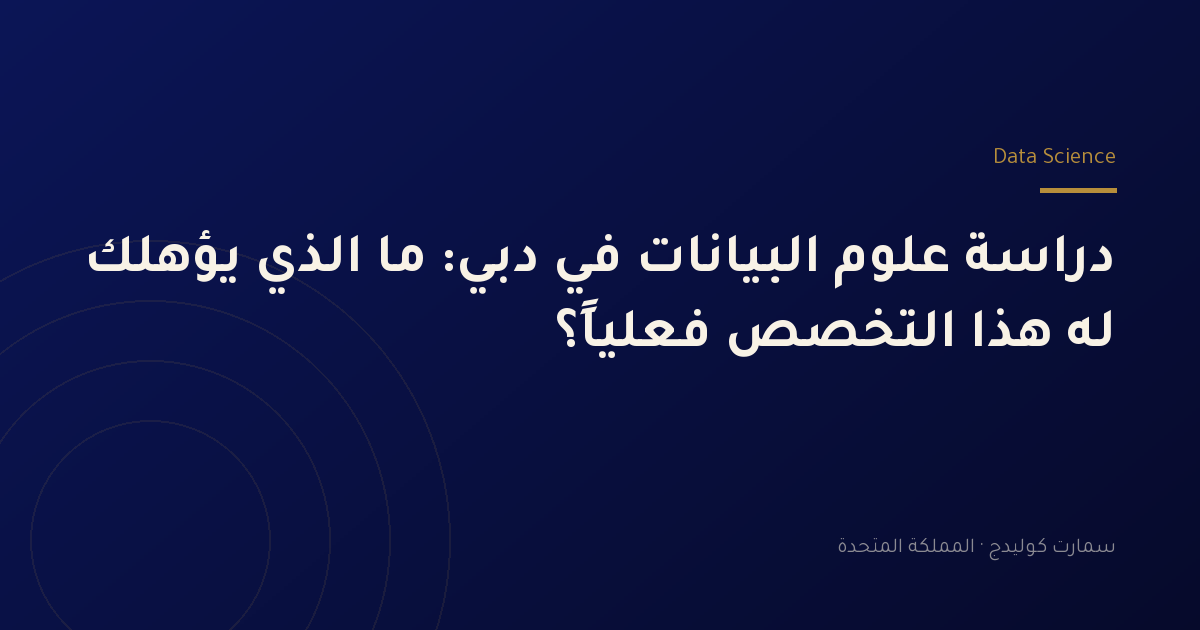 Data Science

دراسة علوم البيانات في دبي: ما الذي يؤهلك له هذا التخصص فعلياً؟

سمارت كوليدج · المملكة المتحدة